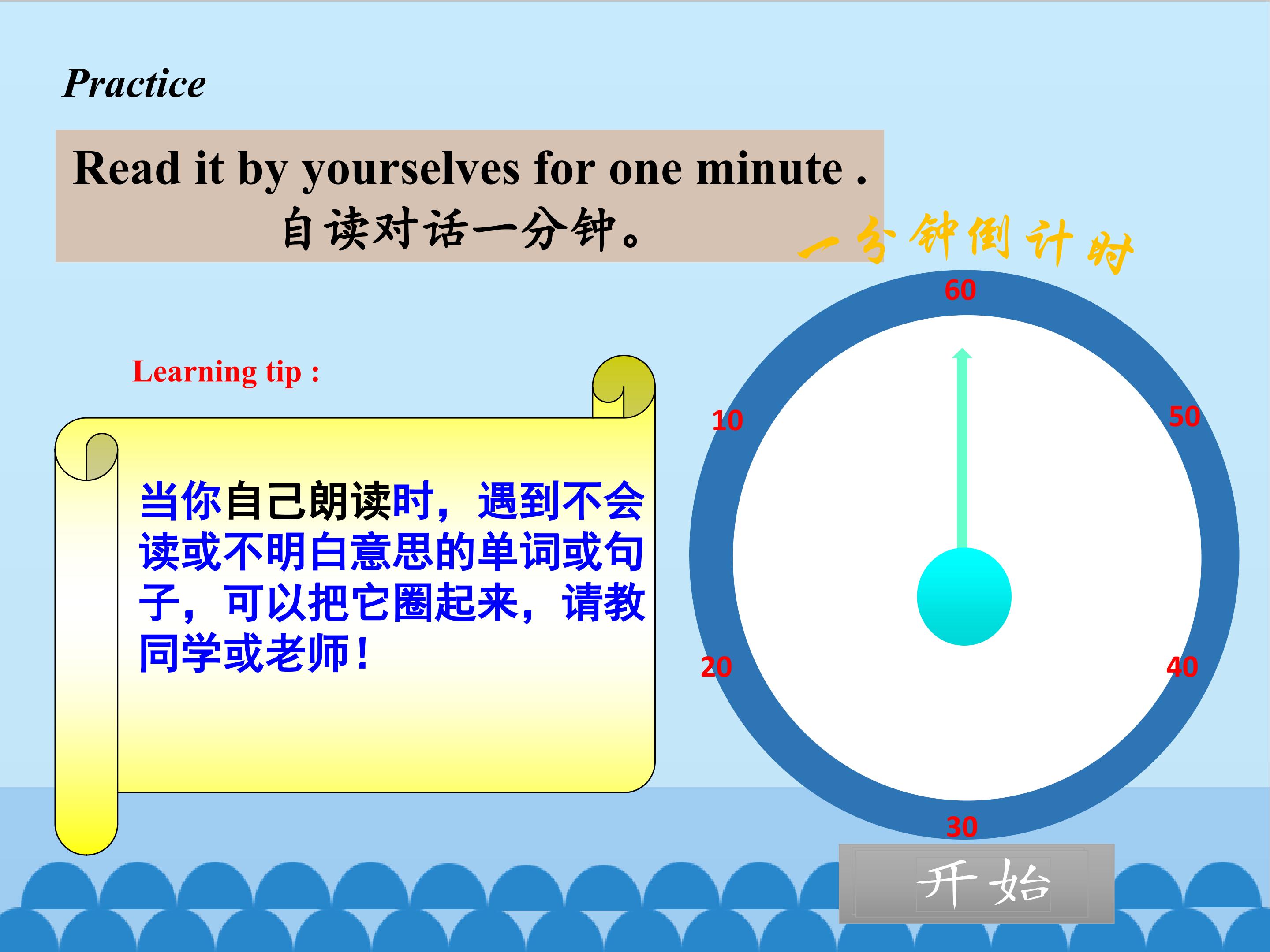 Practice

Read it by yourselves for one minute .
自读对话一分钟。

一分钟倒计时

Learning tip :

当你自己朗读时，遇到不会读或不明白意思的单词或句子，可以把它圈起来，请教同学或老师！

60
10
50
20
40
30

开始